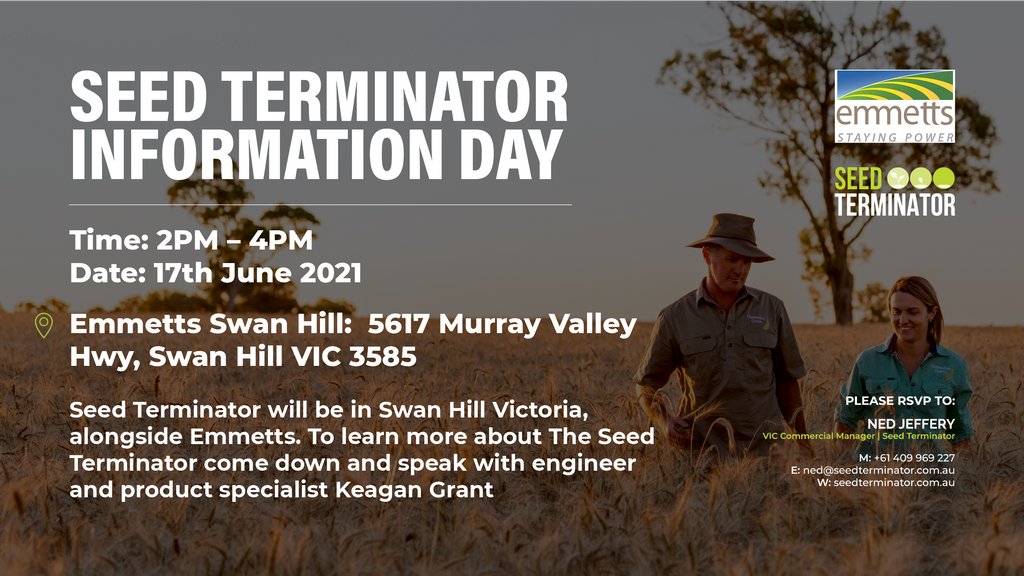 SEED TERMINATOR INFORMATION DAY

Time: 2PM – 4PM
Date: 17th June 2021

Emmetts Swan Hill: 5617 Murray Valley Hwy, Swan Hill VIC 3585

Seed Terminator will be in Swan Hill Victoria, alongside Emmetts. To learn more about The Seed Terminator come down and speak with engineer and product specialist Keagan Grant

emmetts
STAYING POWER

SEED TERMINATOR

PLEASE RSVP TO:
NED JEFFERY
VIC Commercial Manager | Seed Terminator

M: +61 409 969 227
E: ned@seedterminator.com.au
W: seedterminator.com.au